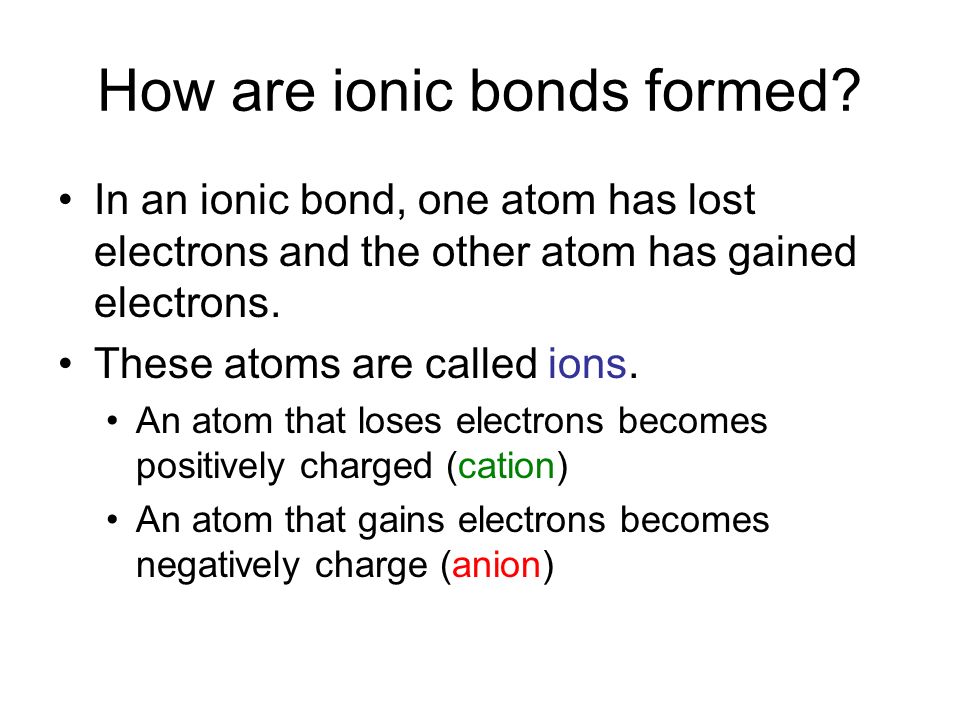 How are ionic bonds formed?

• In an ionic bond, one atom has lost electrons and the other atom has gained electrons.

• These atoms are called ions.

• An atom that loses electrons becomes positively charged (cation)

• An atom that gains electrons becomes negatively charge (anion)